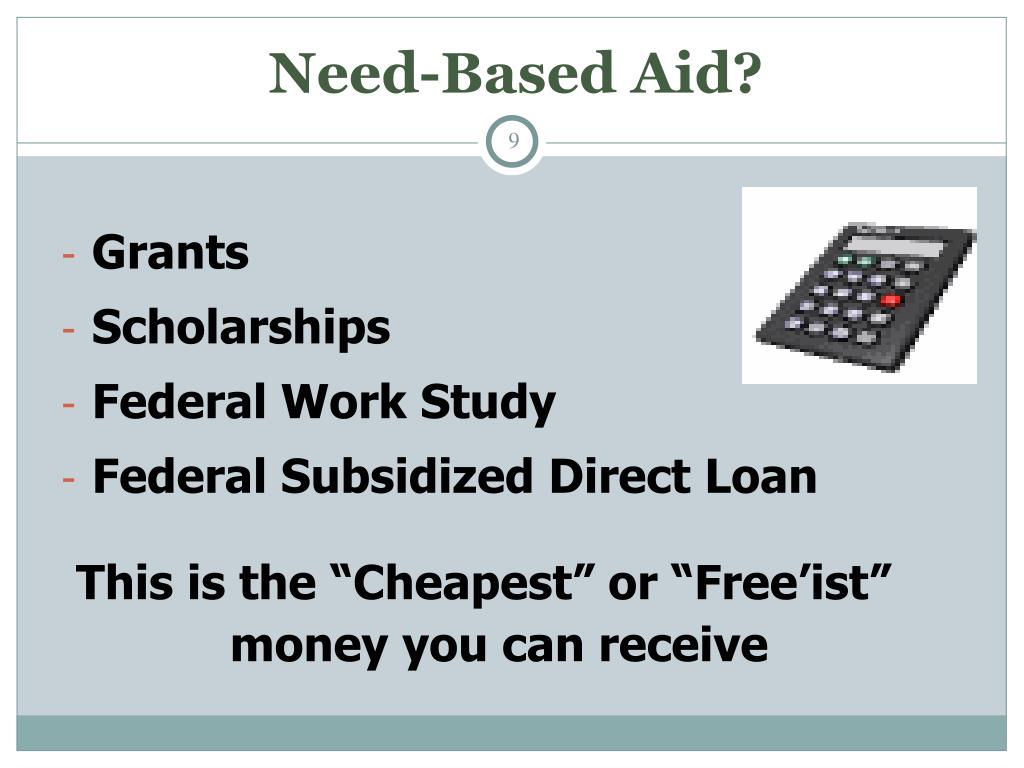 Need-Based Aid?

9

- Grants
- Scholarships
- Federal Work Study
- Federal Subsidized Direct Loan

This is the “Cheapest” or “Free’ist” money you can receive